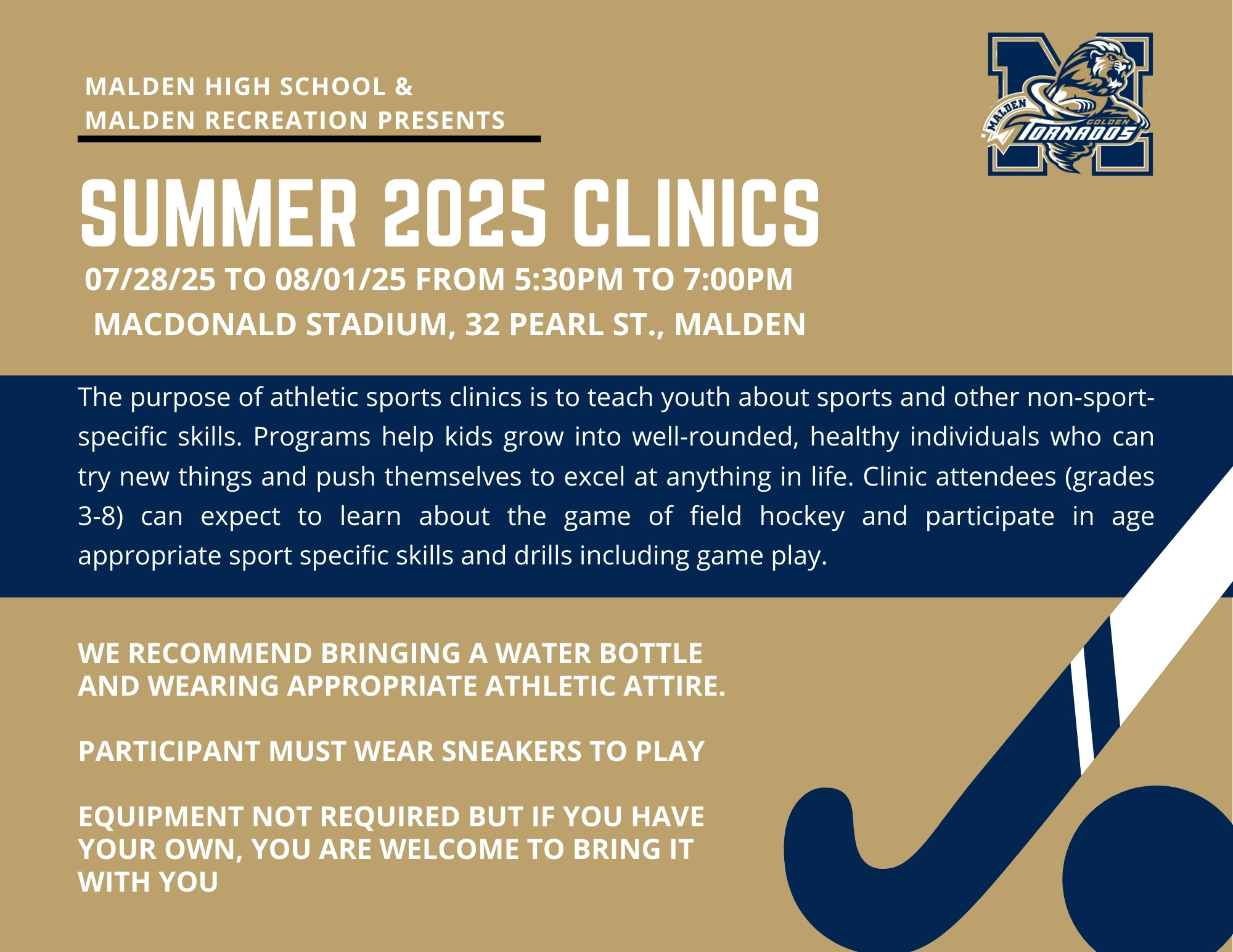 MALDEN HIGH SCHOOL &
MALDEN RECREATION PRESENTS

MALDEN GOLDEN TORNADOS

SUMMER 2025 CLINICS

07/28/25 TO 08/01/25 FROM 5:30PM TO 7:00PM
MACDONALD STADIUM, 32 PEARL ST., MALDEN

The purpose of athletic sports clinics is to teach youth about sports and other non-sport-specific skills. Programs help kids grow into well-rounded, healthy individuals who can try new things and push themselves to excel at anything in life. Clinic attendees (grades 3-8) can expect to learn about the game of field hockey and participate in age appropriate sport specific skills and drills including game play.

WE RECOMMEND BRINGING A WATER BOTTLE AND WEARING APPROPRIATE ATHLETIC ATTIRE.

PARTICIPANT MUST WEAR SNEAKERS TO PLAY

EQUIPMENT NOT REQUIRED BUT IF YOU HAVE YOUR OWN, YOU ARE WELCOME TO BRING IT WITH YOU